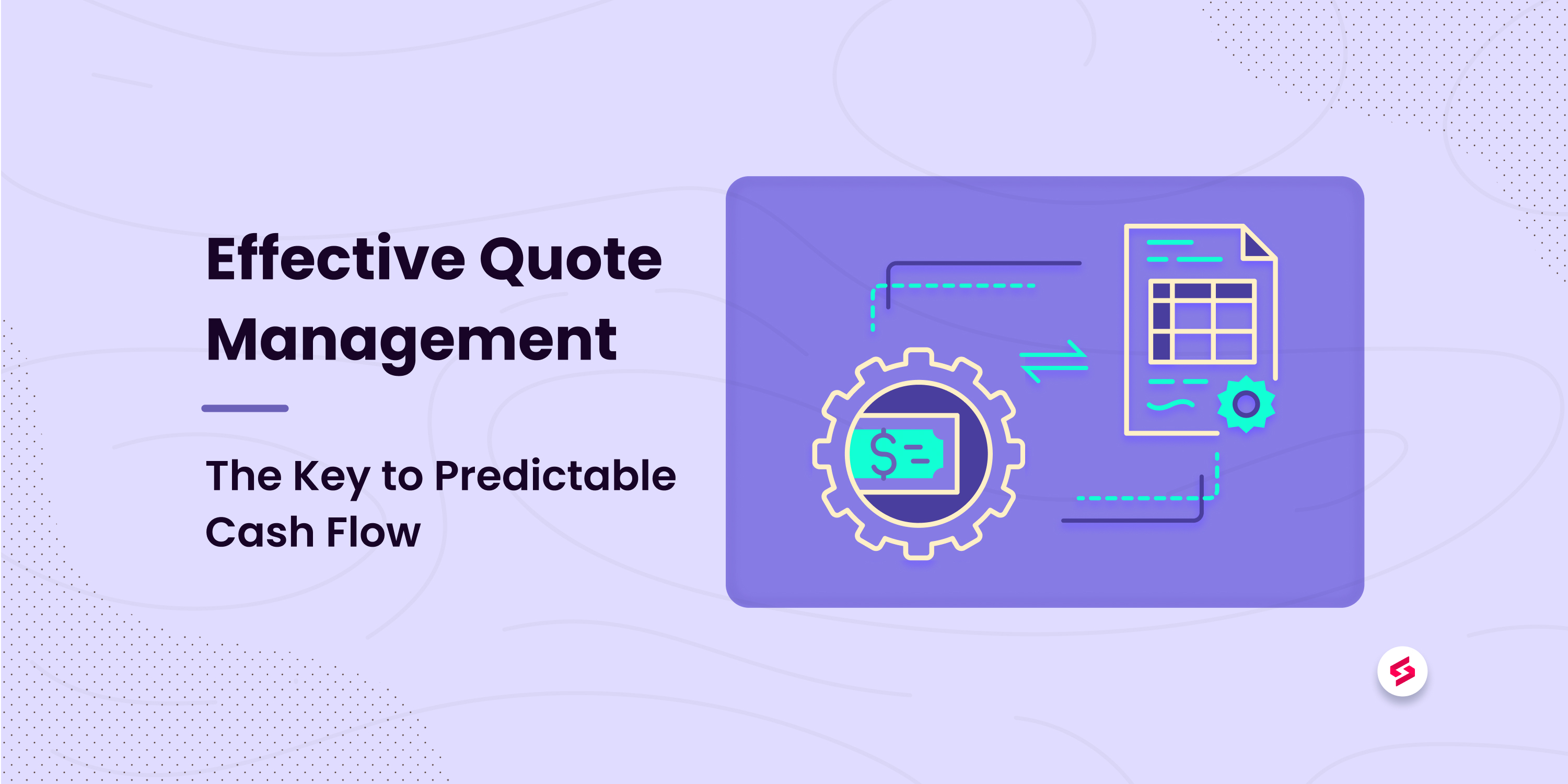 Effective Quote Management

The Key to Predictable Cash Flow

$